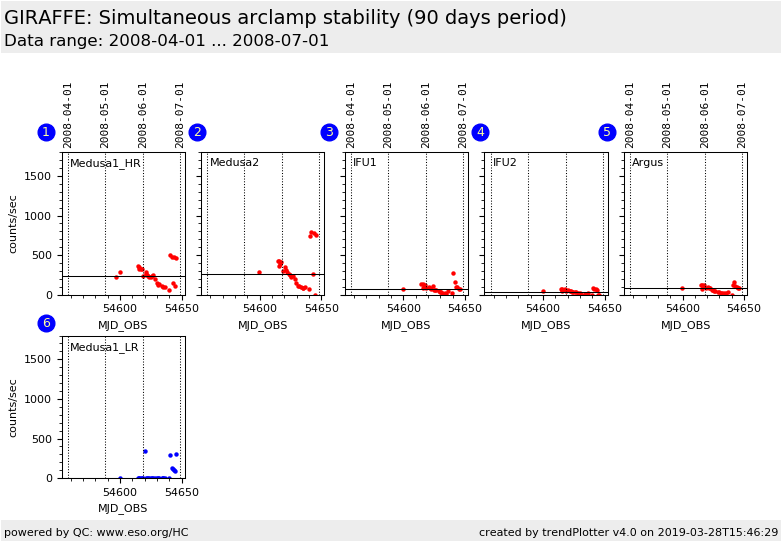 GIRAFFE: Simultaneous arclamp stability (90 days period)
Data range: 2008-04-01 ... 2008-07-01

1
2008-04-01
2008-05-01
2008-06-01
2008-07-01
Medusa1_HR
counts/sec
1500
1000
500
0
54600
54650
MJD_OBS

2
Medusa2
54600
54650
MJD_OBS

3
2008-04-01
2008-05-01
2008-06-01
2008-07-01
IFU1
54600
54650
MJD_OBS

4
IFU2
54600
54650
MJD_OBS

5
2008-04-01
2008-05-01
2008-06-01
2008-07-01
Argus
54600
54650
MJD_OBS

6
Medusa1_LR
counts/sec
1500
1000
500
0
54600
54650
MJD_OBS

powered by QC: www.eso.org/HC
created by trendPlotter v4.0 on 2019-03-28T15:46:29